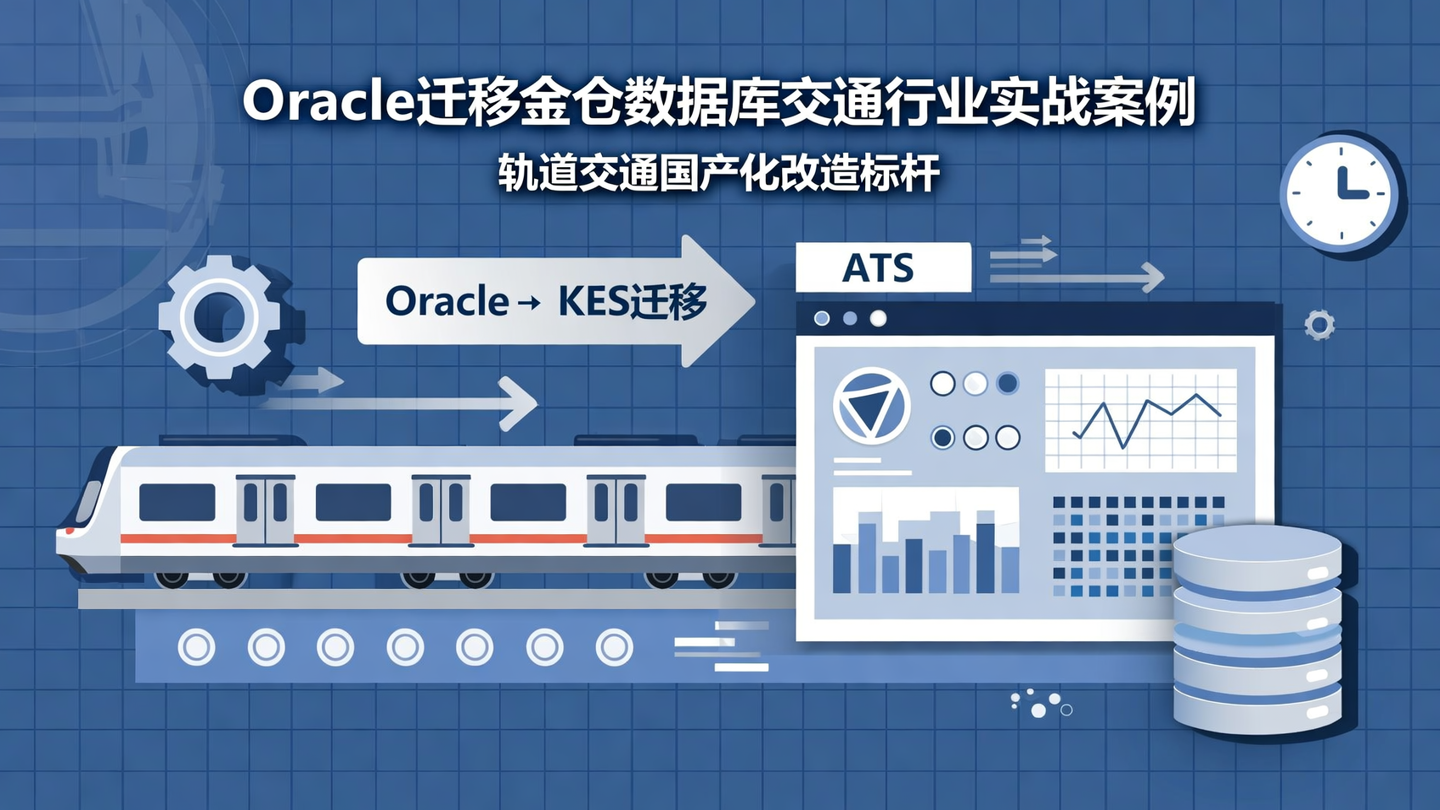 Oracle迁移金仓数据库交通行业实战案例

轨道交通国产化改造标杆

Oracle→ KES迁移

ATS